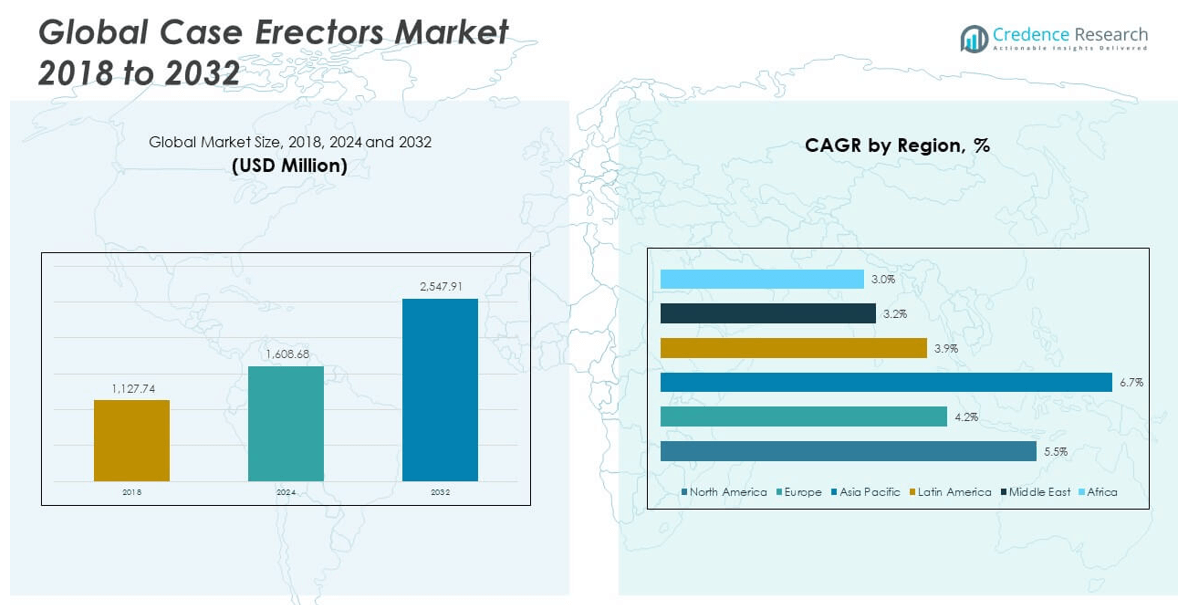 Global Case Erectors Market 2018 to 2032

Credence Research
Actionable Insights Delivered

Global Market Size, 2018, 2024 and 2032
(USD Million)

1,127.74
1,608.68
2,547.91
2018
2024
2032

CAGR by Region, %

3.0%
3.2%
3.9%
6.7%
4.2%
5.5%

North America Europe Asia Pacific Latin America Middle East Africa